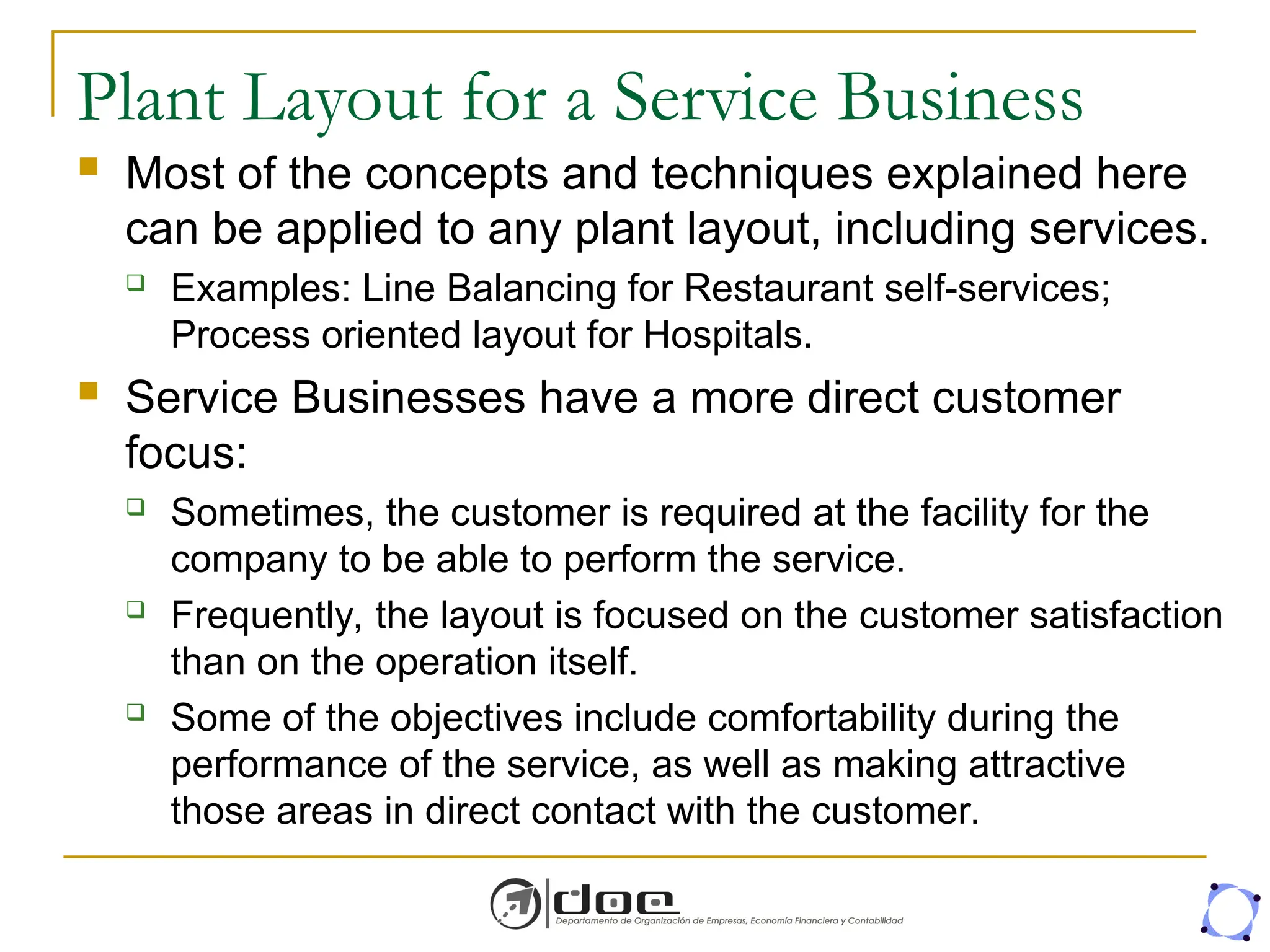 Plant Layout for a Service Business

Most of the concepts and techniques explained here can be applied to any plant layout, including services.

Examples: Line Balancing for Restaurant self-services; Process oriented layout for Hospitals.

Service Businesses have a more direct customer focus:

Sometimes, the customer is required at the facility for the company to be able to perform the service.

Frequently, the layout is focused on the customer satisfaction than on the operation itself.

Some of the objectives include comfortability during the performance of the service, as well as making attractive those areas in direct contact with the customer.

doe
Departamento de Organización de Empresas, Economía Financiera y Contabilidad